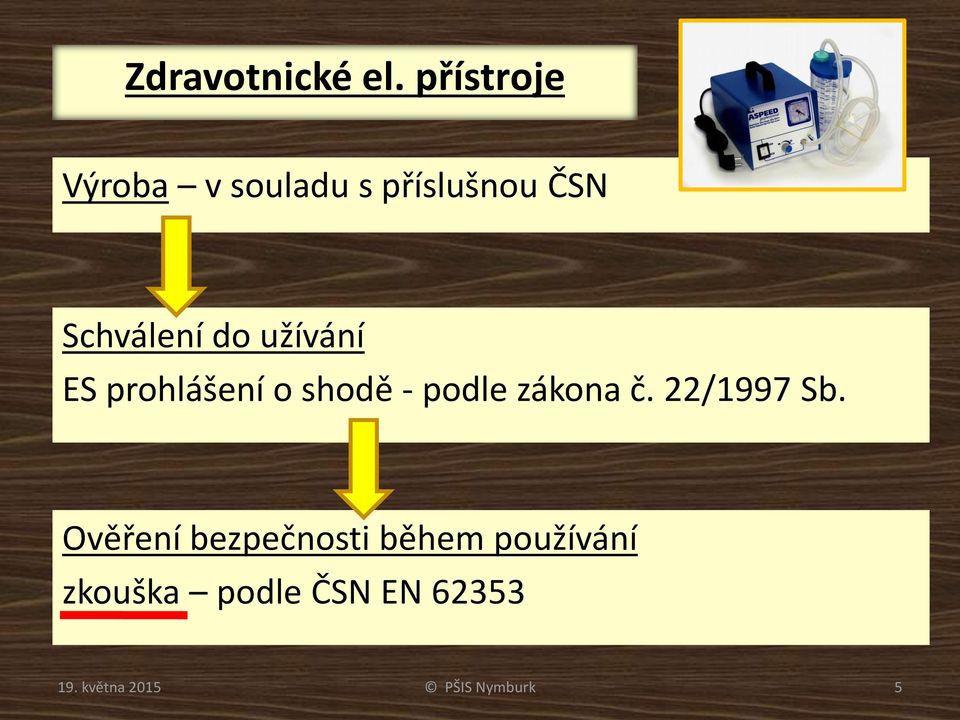 Zdravotnické el. přístroje

ASPEED

Výroba – v souladu s příslušnou ČSN

Schválení do užívání

ES prohlášení o shodě - podle zákona č. 22/1997 Sb.

Ověření bezpečnosti během používání

zkouška – podle ČSN EN 62353

19. května 2015

© PŠIS Nymburk

5